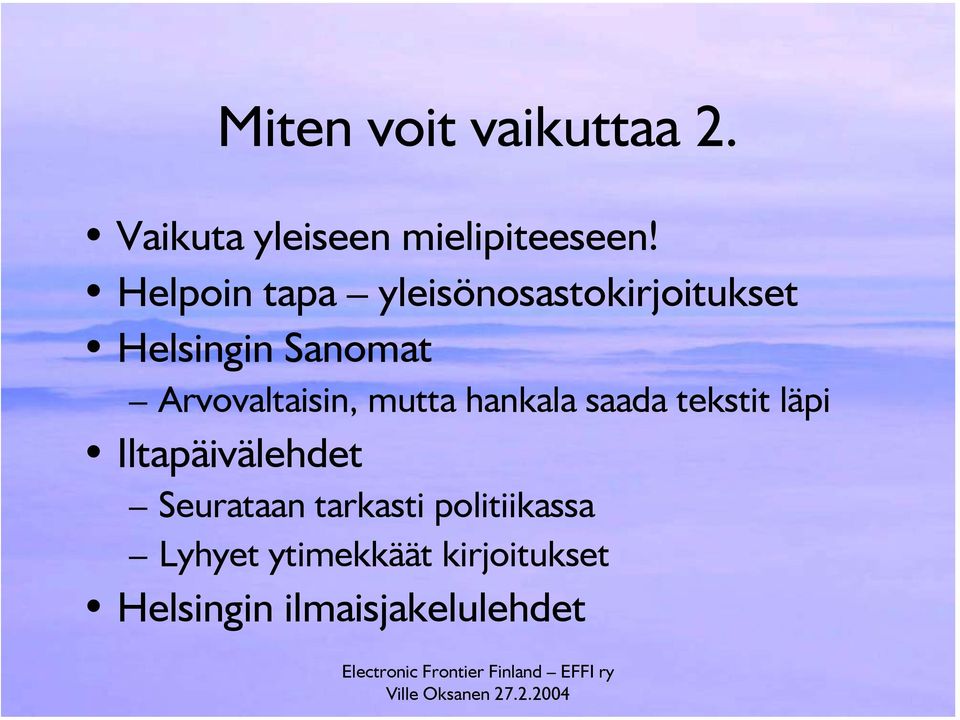 Miten voit vaikuttaa 2.

• Vaikuta yleiseen mielipiteeseen!
• Helpoin tapa – yleisönosastokirjoitukset
• Helsingin Sanomat
– Arvovaltaisin, mutta hankala saada tekstit läpi
• Iltapäivälehdet
– Seurataan tarkasti politiikassa
– Lyhyet ytimekkäät kirjoitukset
• Helsingin ilmaisjakelulehdet

Electronic Frontier Finland – EFFI ry
Ville Oksanen 27.2.2004